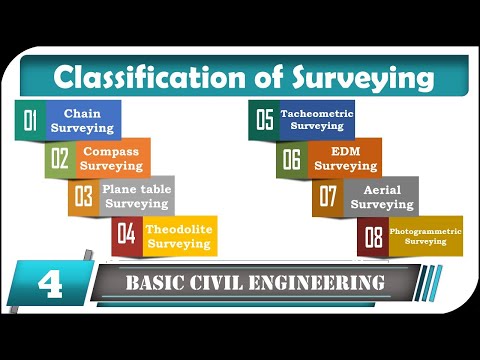 Classification of Surveying

01 Chain Surveying

02 Compass Surveying

03 Plane table Surveying

04 Theodolite Surveying

05 Tacheometric Surveying

06 EDM Surveying

07 Aerial Surveying

08 Photogrammetric Surveying

4

BASIC CIVIL ENGINEERING